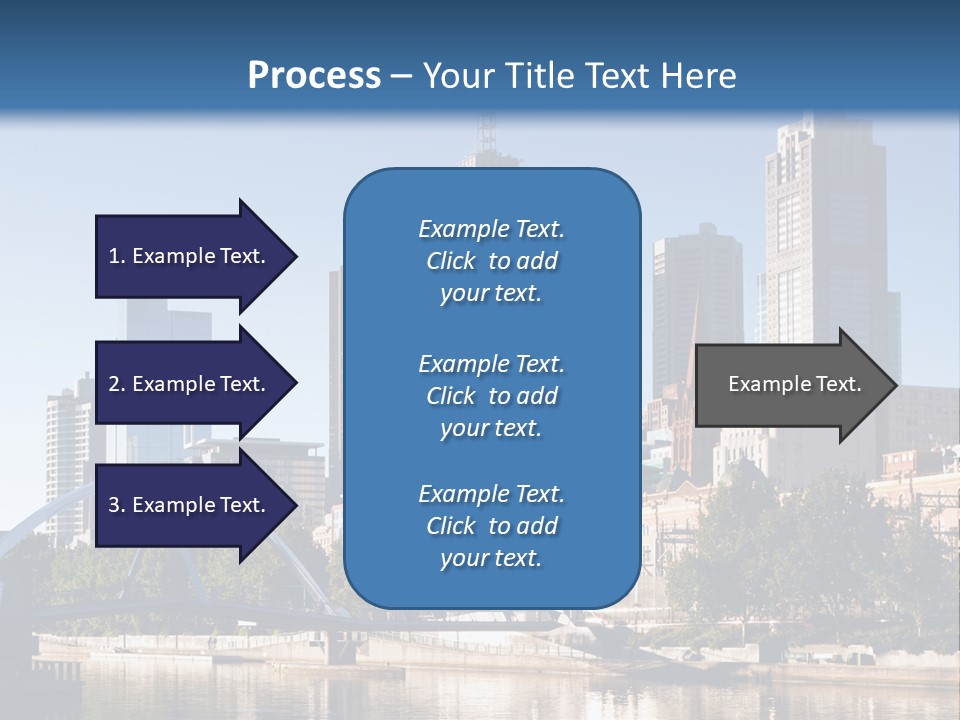 Process – Your Title Text Here

1. Example Text.

2. Example Text.

3. Example Text.

Example Text. Click to add your text.

Example Text. Click to add your text.

Example Text. Click to add your text.

Example Text.